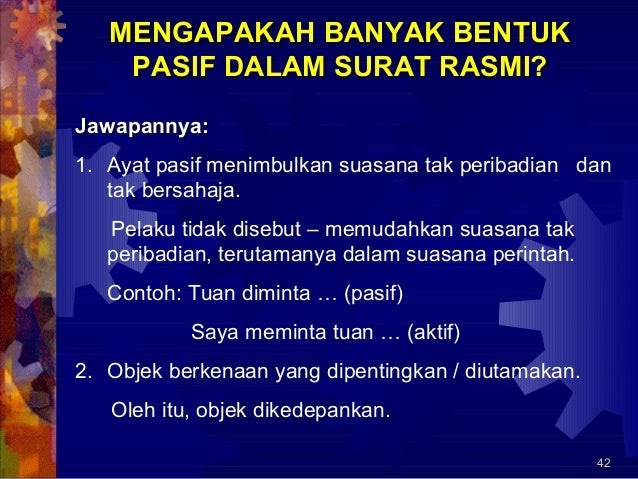 MENGAPAKAH BANYAK BENTUK PASIF DALAM SURAT RASMI?

Jawapannya:

1. Ayat pasif menimbulkan suasana tak peribadian dan tak bersahaja.

Pelaku tidak disebut – memudahkan suasana tak peribadian, terutamanya dalam suasana perintah.

Contoh: Tuan diminta … (pasif)

Saya meminta tuan … (aktif)

2. Objek berkenaan yang dipentingkan / diutamakan.

Oleh itu, objek dikedepankan.

42